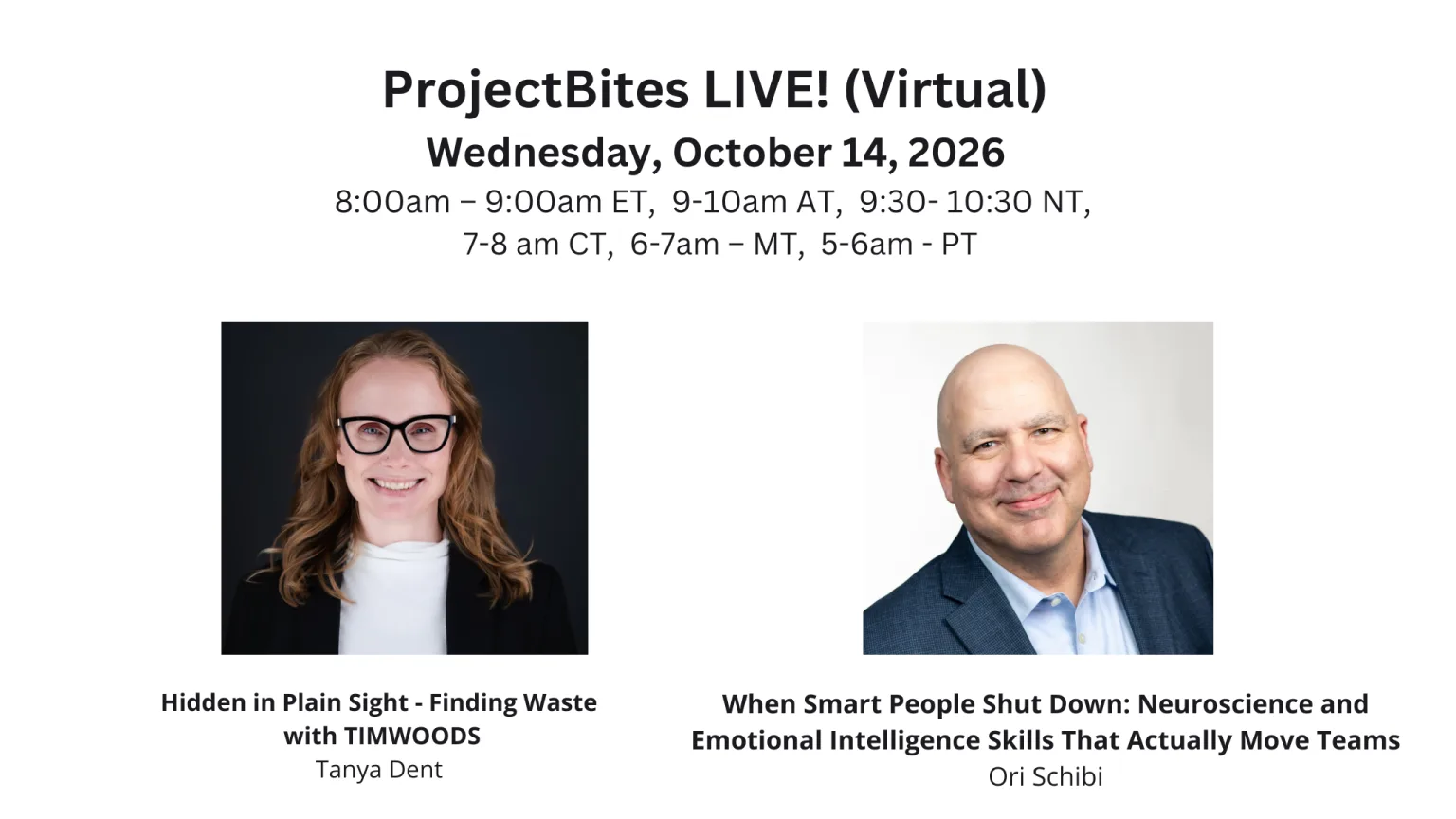 ProjectBites LIVE! (Virtual)

Wednesday, October 14, 2026

8:00am – 9:00am ET, 9-10am AT, 9:30- 10:30 NT, 7-8 am CT, 6-7am – MT, 5-6am - PT

Hidden in Plain Sight - Finding Waste with TIMWOODS
Tanya Dent

When Smart People Shut Down: Neuroscience and Emotional Intelligence Skills That Actually Move Teams
Ori Schibi